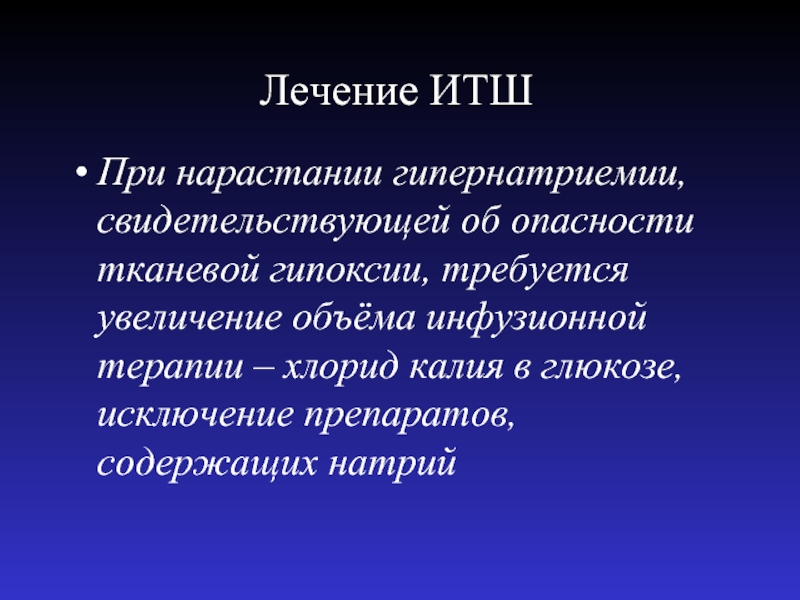 Лечение ИТШ

• При нарастании гипернатриемии, свидетельствующей об опасности тканевой гипоксии, требуется увеличение объёма инфузионной терапии – хлорид калия в глюкозе, исключение препаратов, содержащих натрий